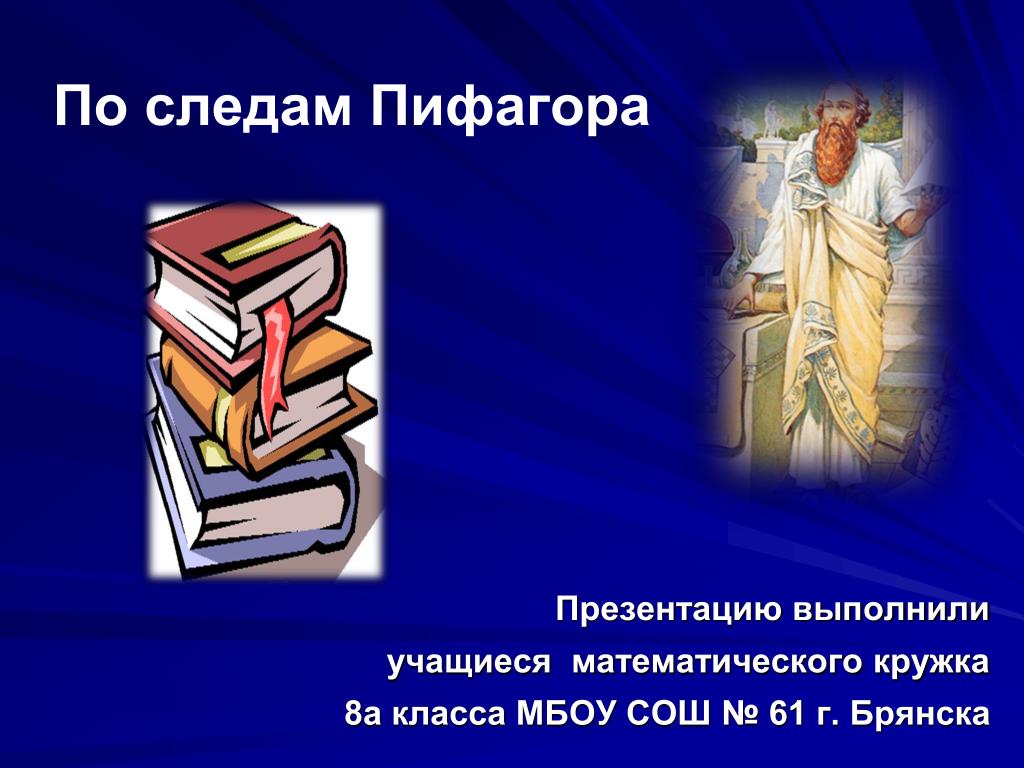 По следам Пифагора

Презентацию выполнили
учащиеся математического кружка
8а класса МБОУ СОШ № 61 г. Брянска